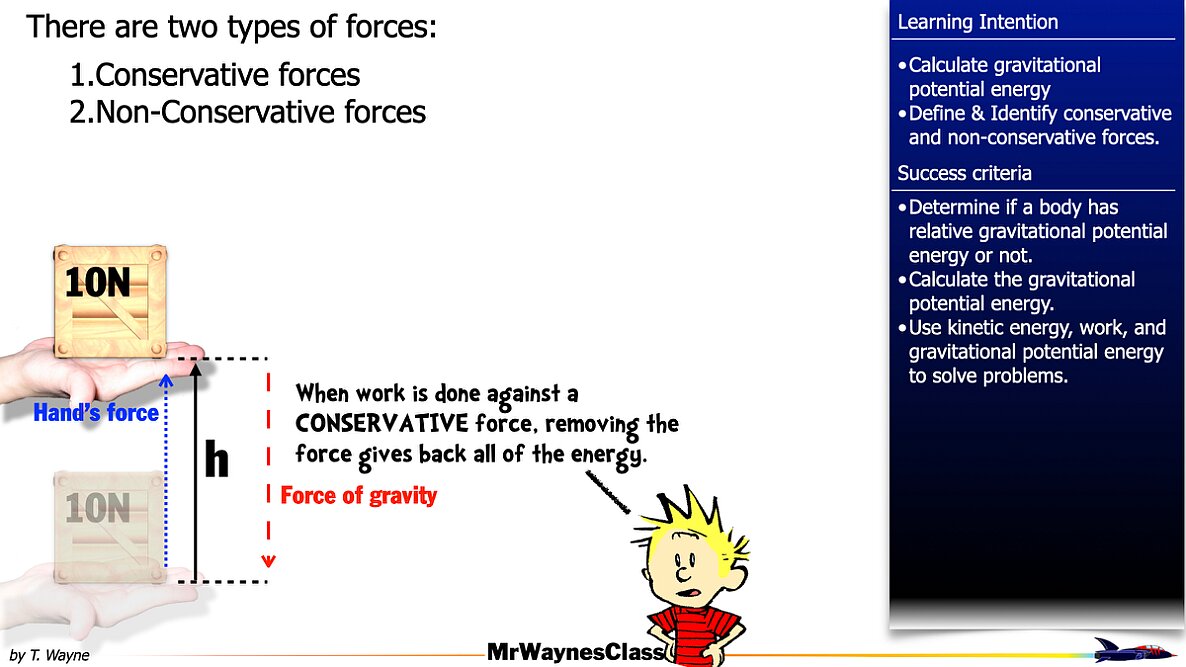 There are two types of forces:

1.Conservative forces
2.Non-Conservative forces

10N

Hand's force

h

10N

Force of gravity

When work is done against a CONSERVATIVE force, removing the force gives back all of the energy.

Learning Intention

•Calculate gravitational potential energy
•Define & Identify conservative and non-conservative forces.

Success criteria

•Determine if a body has relative gravitational potential energy or not.
•Calculate the gravitational potential energy.
•Use kinetic energy, work, and gravitational potential energy to solve problems.

by T. Wayne

MrWaynesClass